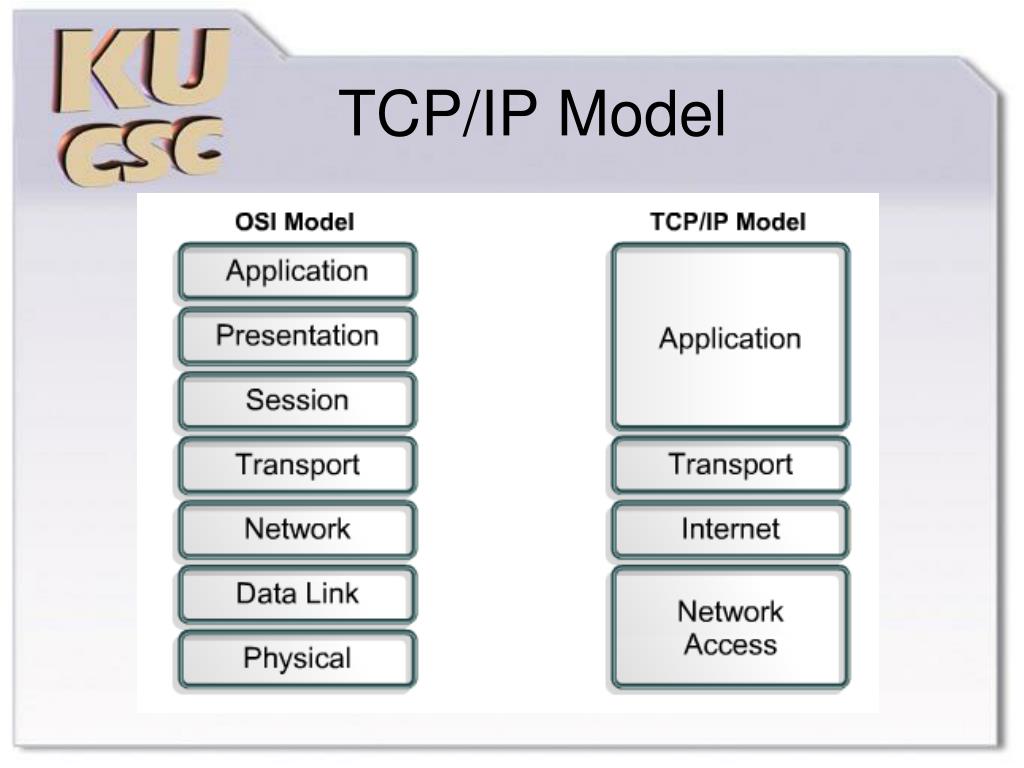 KU
CSC

TCP/IP Model

OSI Model

Application

Presentation

Session

Transport

Network

Data Link

Physical

TCP/IP Model

Application

Transport

Internet

Network Access